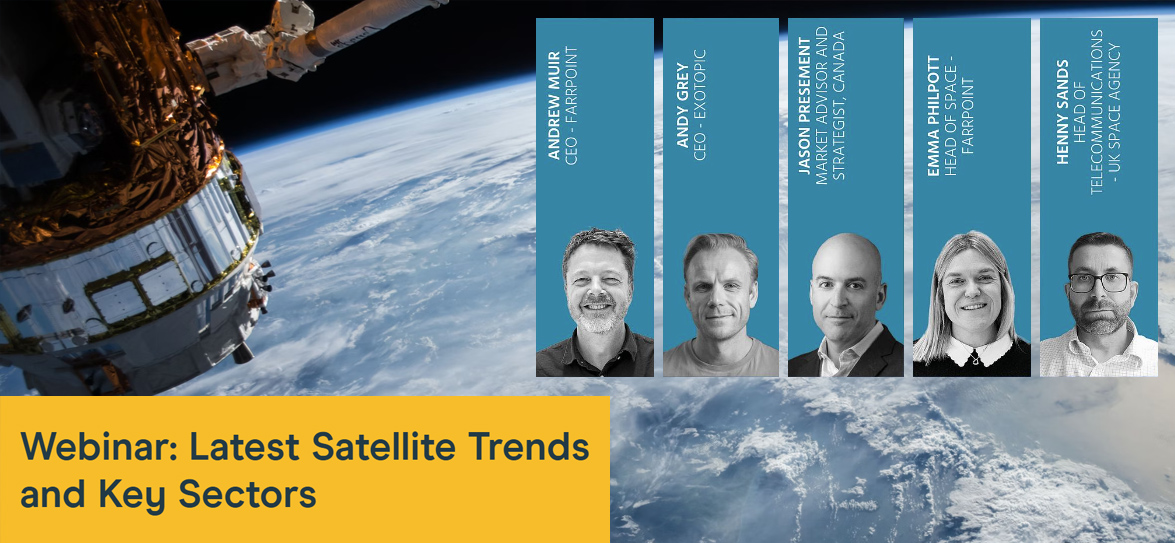 ANDREW MUIR
CEO - FARRPOINT

ANDY GREY
CEO - EXOTOPIC

JASON PRESEMENT
MARKET ADVISOR AND STRATEGIST, CANADA

EMMA PHILPOTT
HEAD OF SPACE - FARRPOINT

HENNY SANDS
HEAD OF TELECOMMUNICATIONS - UK SPACE AGENCY

Webinar: Latest Satellite Trends and Key Sectors